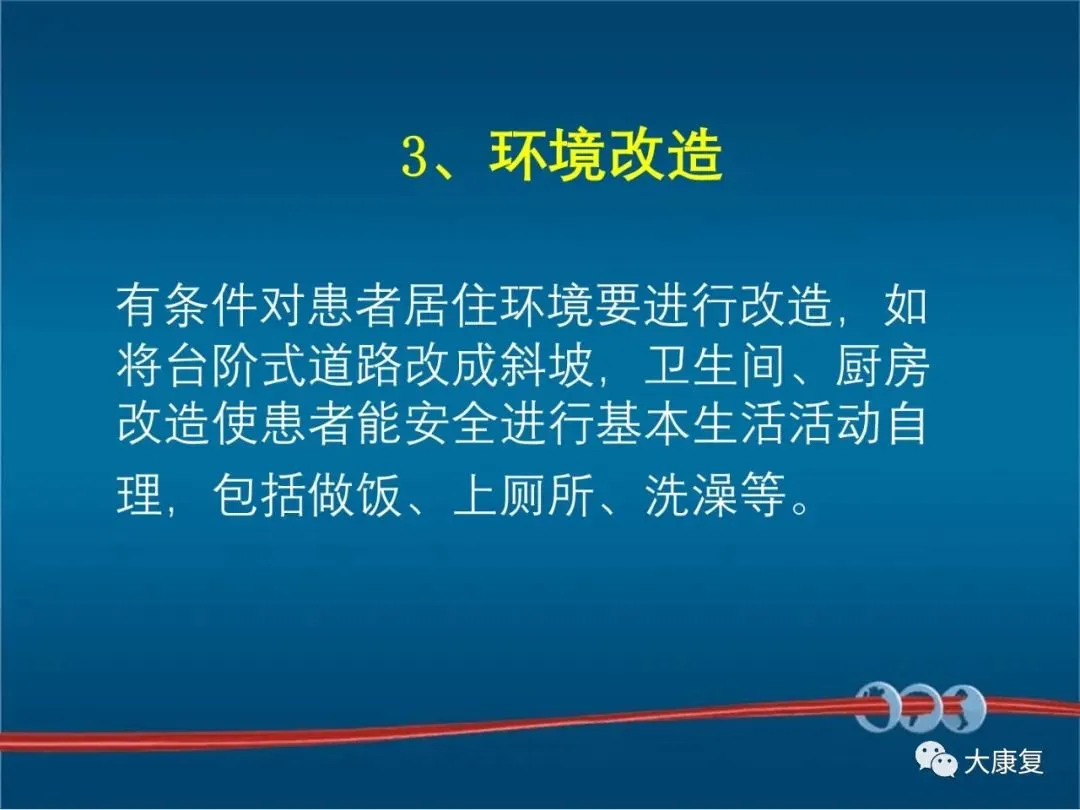 3、环境改造

有条件对患者居住环境要进行改造，如将台阶式道路改成斜坡，卫生间、厨房改造使患者能安全进行基本生活活动自理，包括做饭、上厕所、洗澡等。

大康复